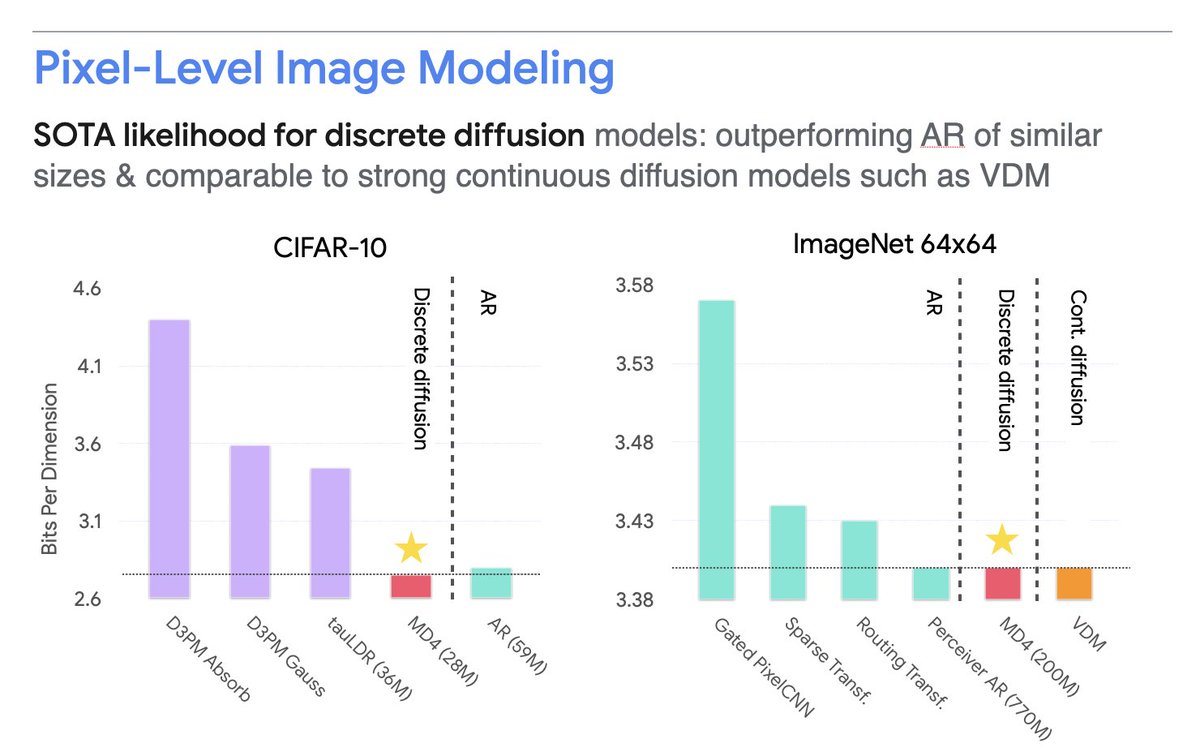 Pixel-Level Image Modeling

SOTA likelihood for discrete diffusion models: outperforming AR of similar sizes & comparable to strong continuous diffusion models such as VDM

CIFAR-10

Bits Per Dimension
4.6
4.1
3.6
3.1
2.6

Discrete diffusion
AR

D3PM Absorb
D3PM Gauss
tauLDR (36M)
MD4 (28M)
AR (59M)

ImageNet 64x64

3.58
3.53
3.48
3.43
3.38

AR
Discrete diffusion
Cont. diffusion

Gated PixelCNN
Sparse Transf.
Routing Transf.
Perceiver AR (770M)
MD4 (200M)
VDM